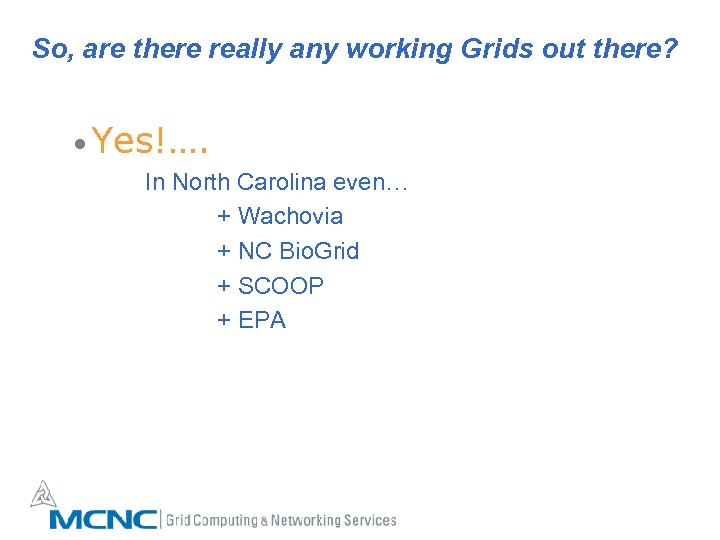 So, are there really any working Grids out there?

• Yes!....

In North Carolina even…

+ Wachovia

+ NC BioGrid

+ SCOOP

+ EPA

MCNC | Grid Computing & Networking Services